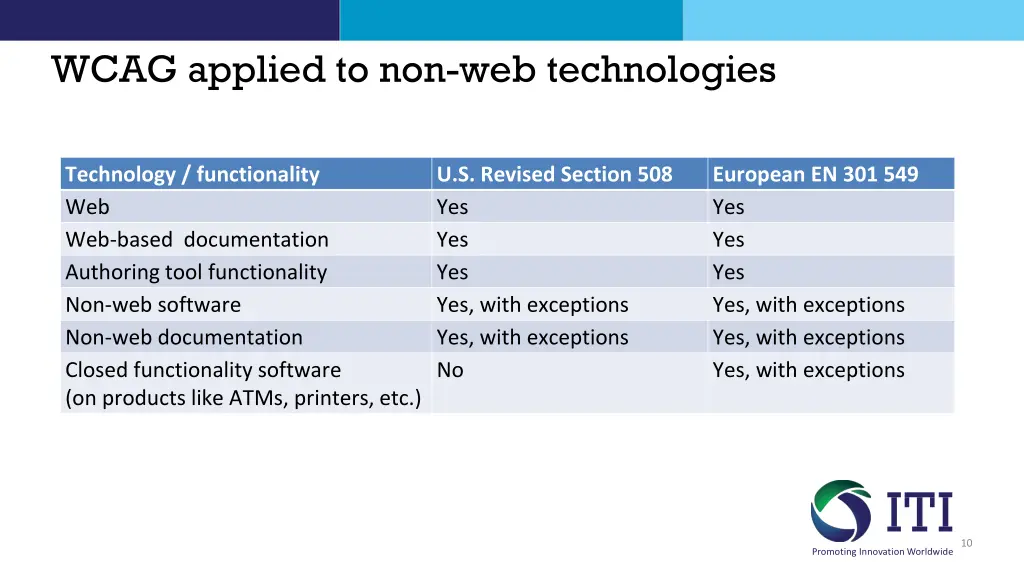 WCAG applied to non-web technologies

| Technology / functionality | U.S. Revised Section 508 | European EN 301 549 |
|---|---|---|
| Web | Yes | Yes |
| Web-based documentation | Yes | Yes |
| Authoring tool functionality | Yes | Yes |
| Non-web software | Yes, with exceptions | Yes, with exceptions |
| Non-web documentation | Yes, with exceptions | Yes, with exceptions |
| Closed functionality software (on products like ATMs, printers, etc.) | No | Yes, with exceptions |

ITI
Promoting Innovation Worldwide

10